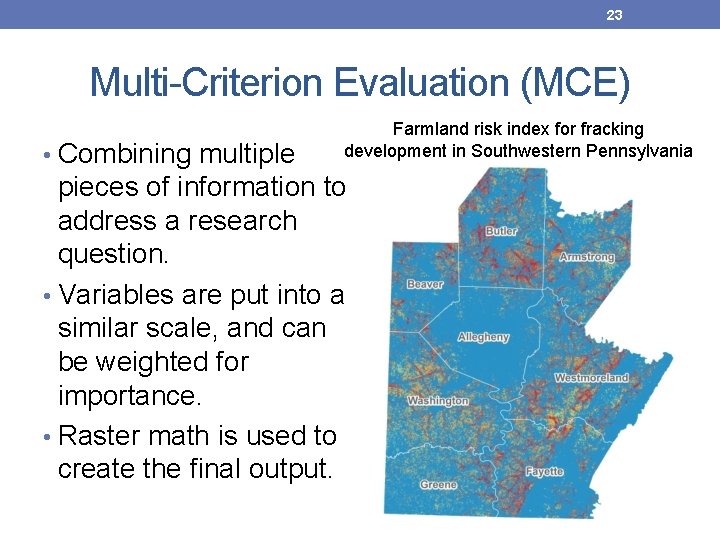 23

Multi-Criterion Evaluation (MCE)

• Combining multiple pieces of information to address a research question.
• Variables are put into a similar scale, and can be weighted for importance.
• Raster math is used to create the final output.

Farmland risk index for fracking development in Southwestern Pennsylvania

Butler
Armstrong
Beaver
Allegheny
Westmoreland
Washington
Fayette
Greene